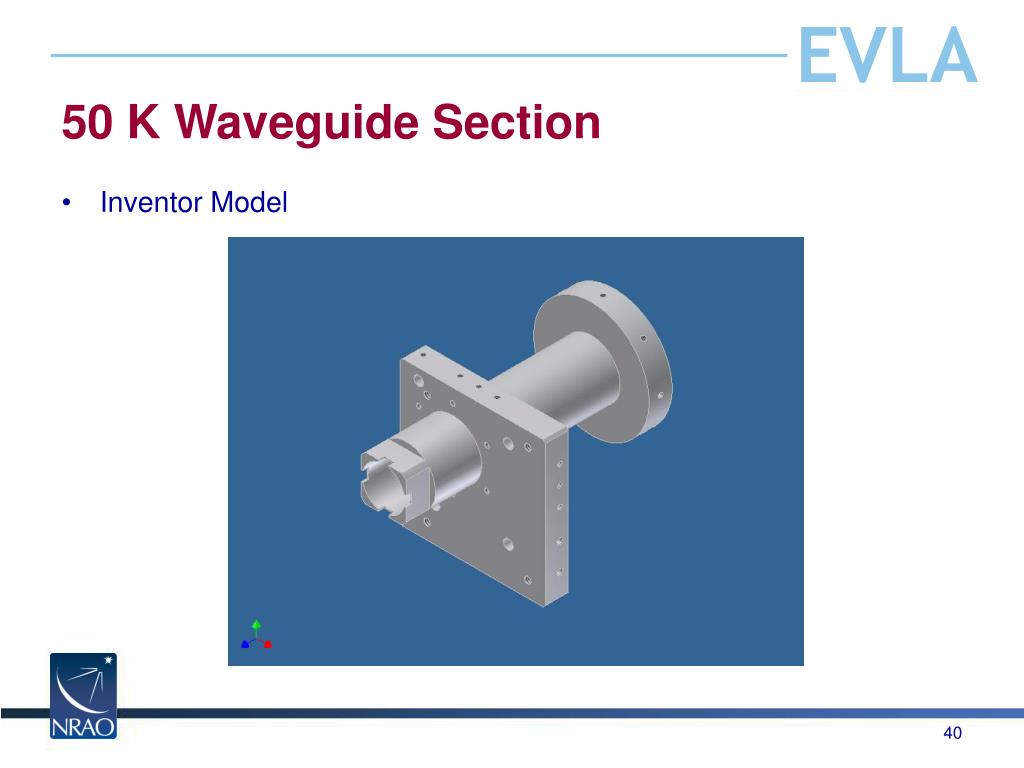 EVLA

50 K Waveguide Section

• Inventor Model

NRAO

40